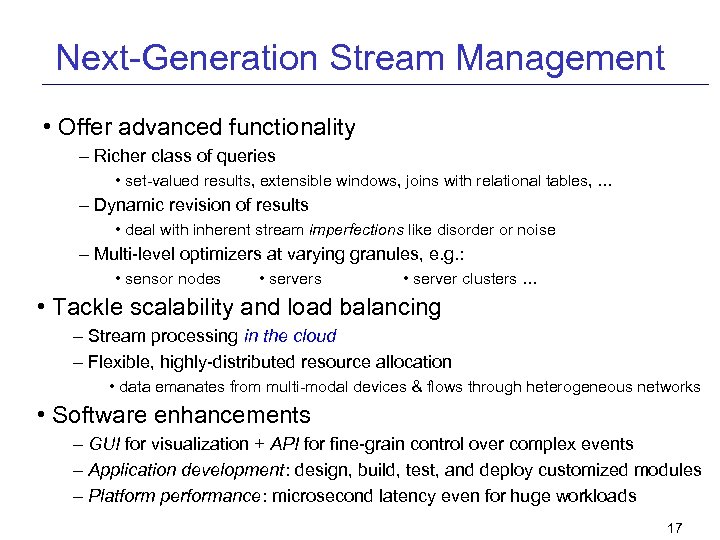 Next-Generation Stream Management

• Offer advanced functionality
– Richer class of queries
• set-valued results, extensible windows, joins with relational tables, ...
– Dynamic revision of results
• deal with inherent stream imperfections like disorder or noise
– Multi-level optimizers at varying granules, e.g.:
• sensor nodes • servers • server clusters ...

• Tackle scalability and load balancing
– Stream processing in the cloud
– Flexible, highly-distributed resource allocation
• data emanates from multi-modal devices & flows through heterogeneous networks

• Software enhancements
– GUI for visualization + API for fine-grain control over complex events
– Application development: design, build, test, and deploy customized modules
– Platform performance: microsecond latency even for huge workloads

17